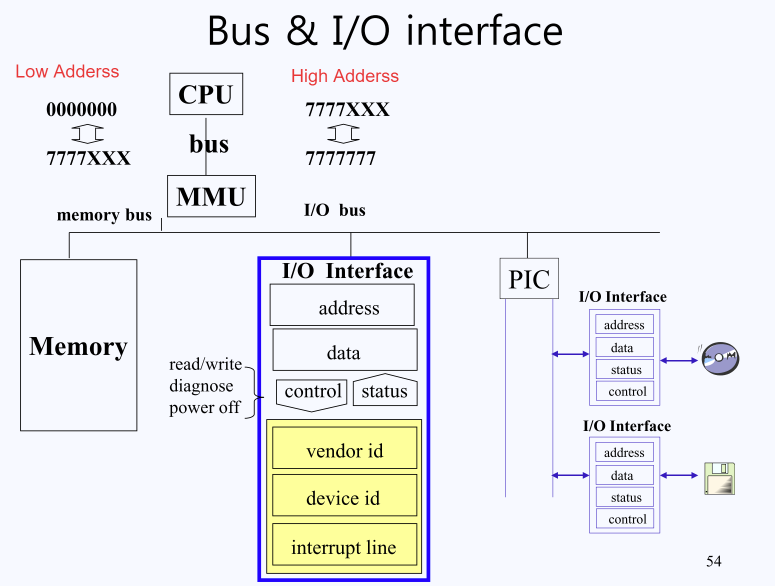 Bus & I/O interface

Low Adderss

0000000
7777XXX

CPU

bus

MMU

High Adderss

7777XXX
7777777

memory bus

I/O bus

Memory

I/O Interface

address

data

read/write
diagnose
power off

control

status

vendor id

device id

interrupt line

PIC

I/O Interface

address
data
status
control

I/O Interface

address
data
status
control

54